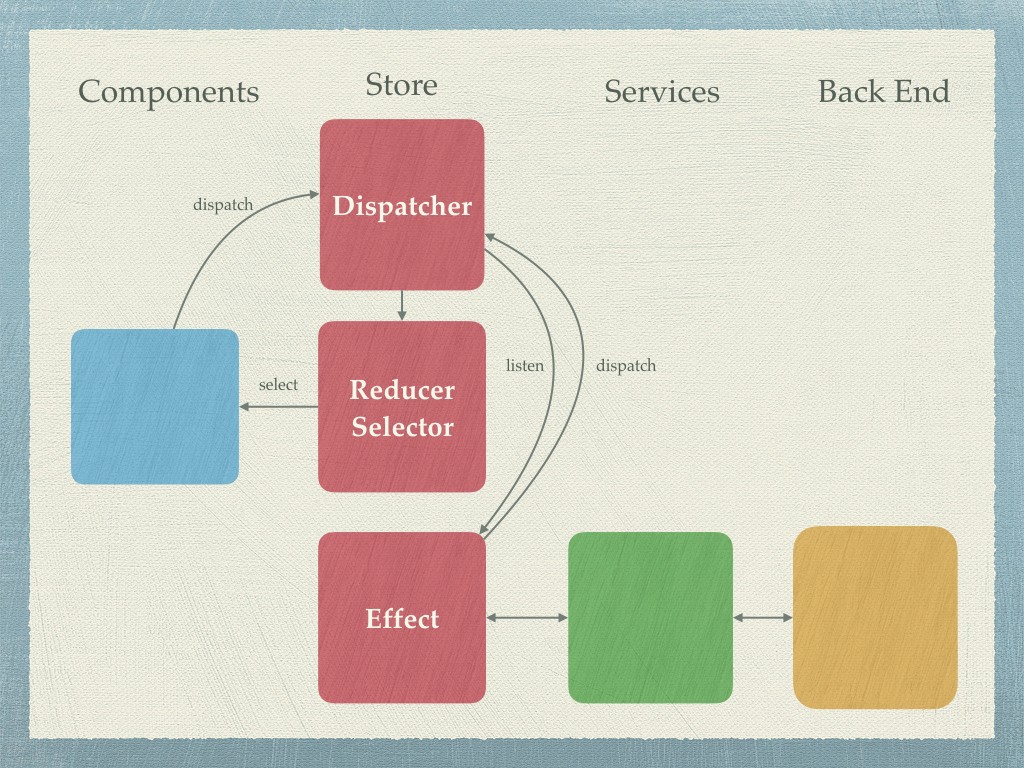 Components

Store

Services

Back End

dispatch

Dispatcher

select

Reducer Selector

listen

dispatch

Effect